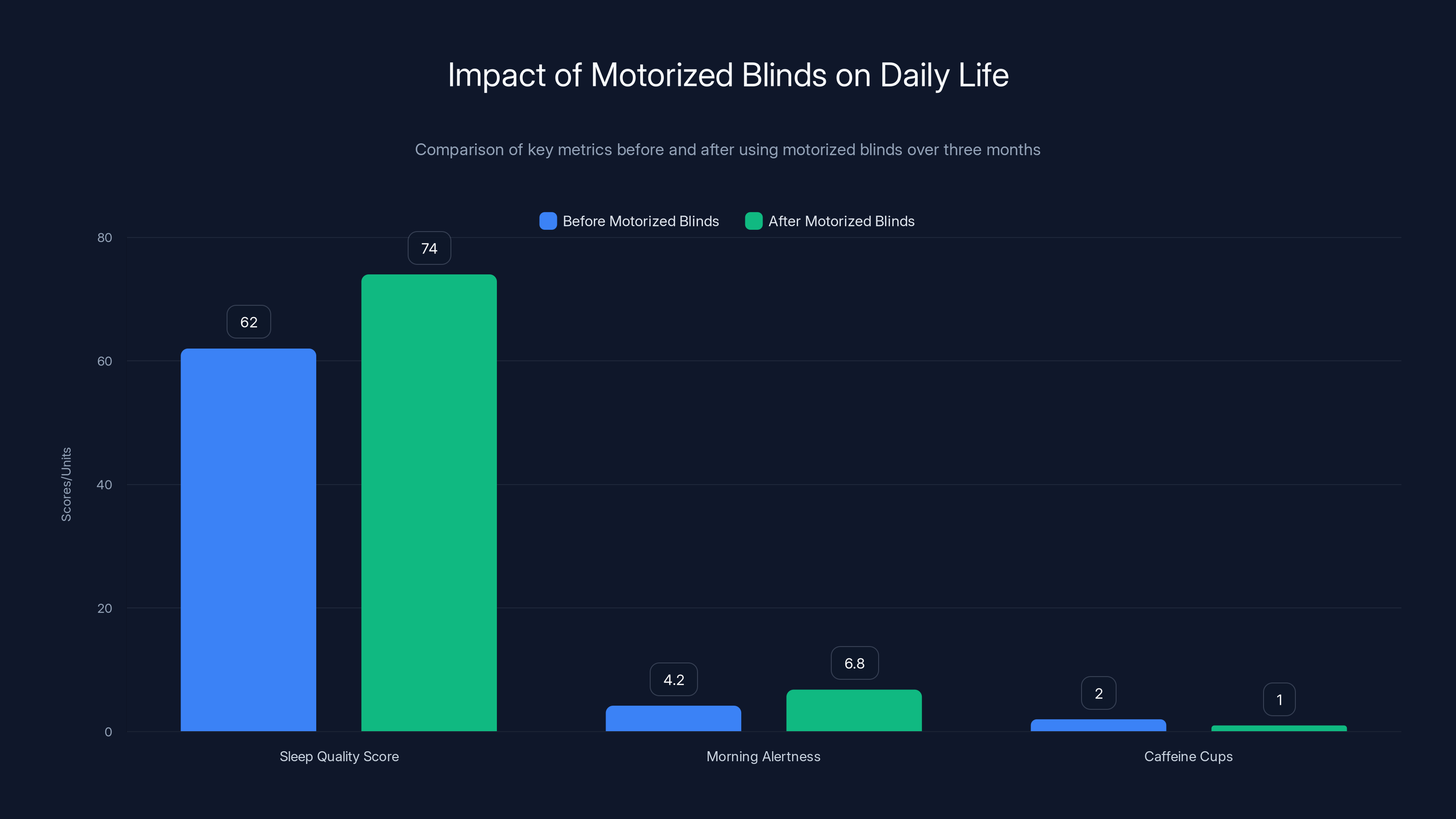 Impact of Motorized Blinds on Daily Life

Comparison of key metrics before and after using motorized blinds over three months

Before Motorized Blinds
After Motorized Blinds

Scores/Units

80
60
40
20
0

62
74
4.2
6.8
2
1

Sleep Quality Score
Morning Alertness
Caffeine Cups